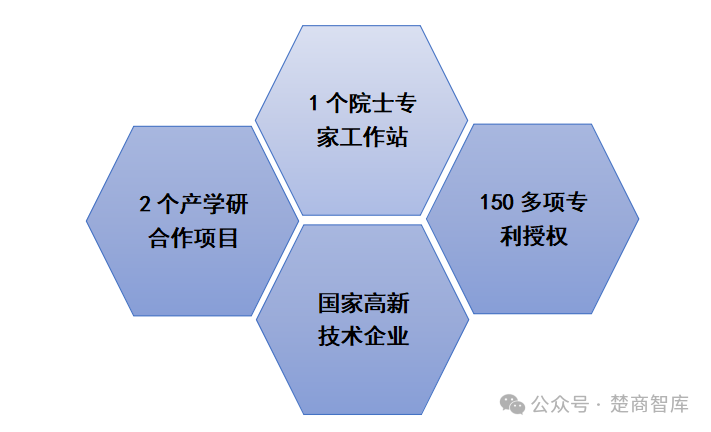 1 个院士专家工作站

2 个产学研合作项目

150 多项专利授权

国家高新技术企业

公众号 · 楚商智库